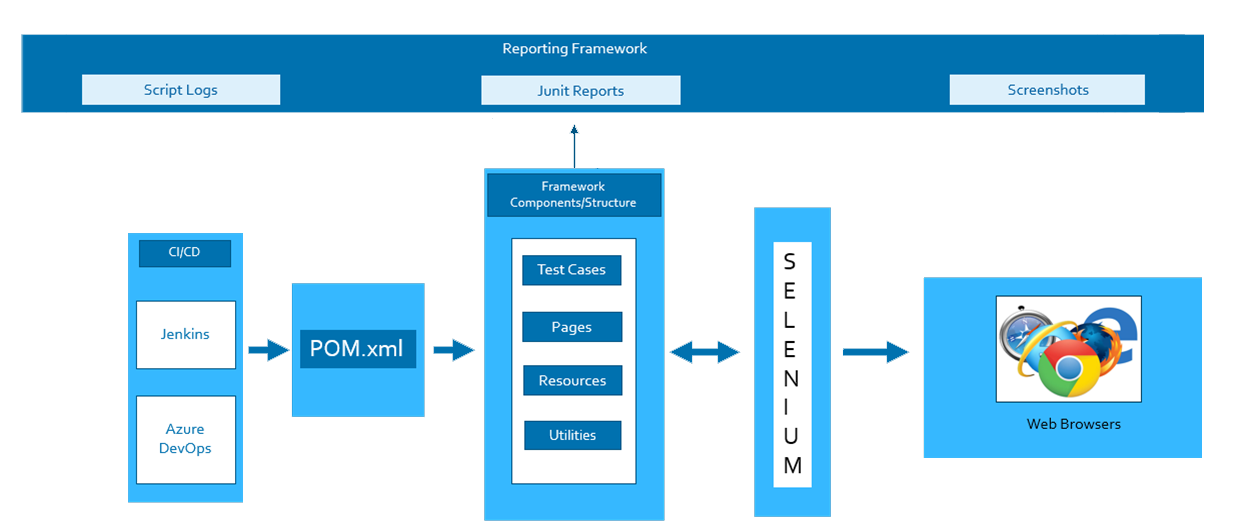 Reporting Framework

Script Logs

Junit Reports

Screenshots

CI/CD

Jenkins

Azure DevOps

POM.xml

Framework Components/Structure

Test Cases

Pages

Resources

Utilities

SELENIUM

Web Browsers